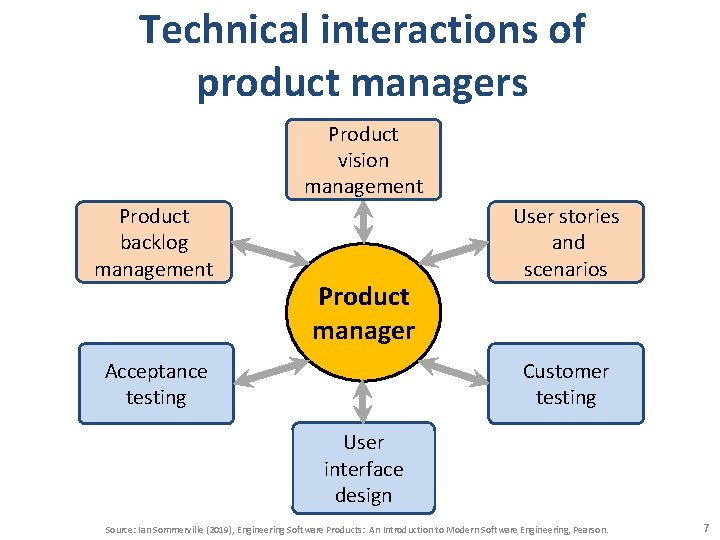 Technical interactions of product managers

Product vision management

Product backlog management

User stories and scenarios

Product manager

Acceptance testing

Customer testing

User interface design

Source: Ian Sommerville (2019), Engineering Software Products: An Introduction to Modern Software Engineering, Pearson.

7